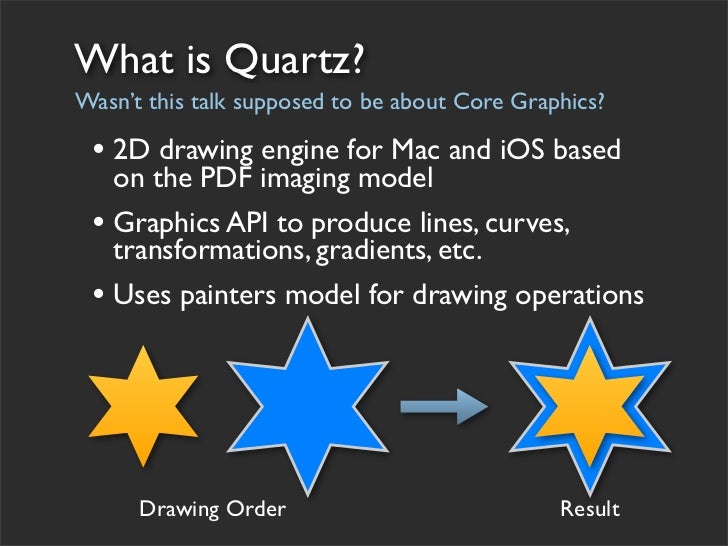 What is Quartz?
Wasn't this talk supposed to be about Core Graphics?

• 2D drawing engine for Mac and iOS based on the PDF imaging model

• Graphics API to produce lines, curves, transformations, gradients, etc.

• Uses painters model for drawing operations

Drawing Order

Result